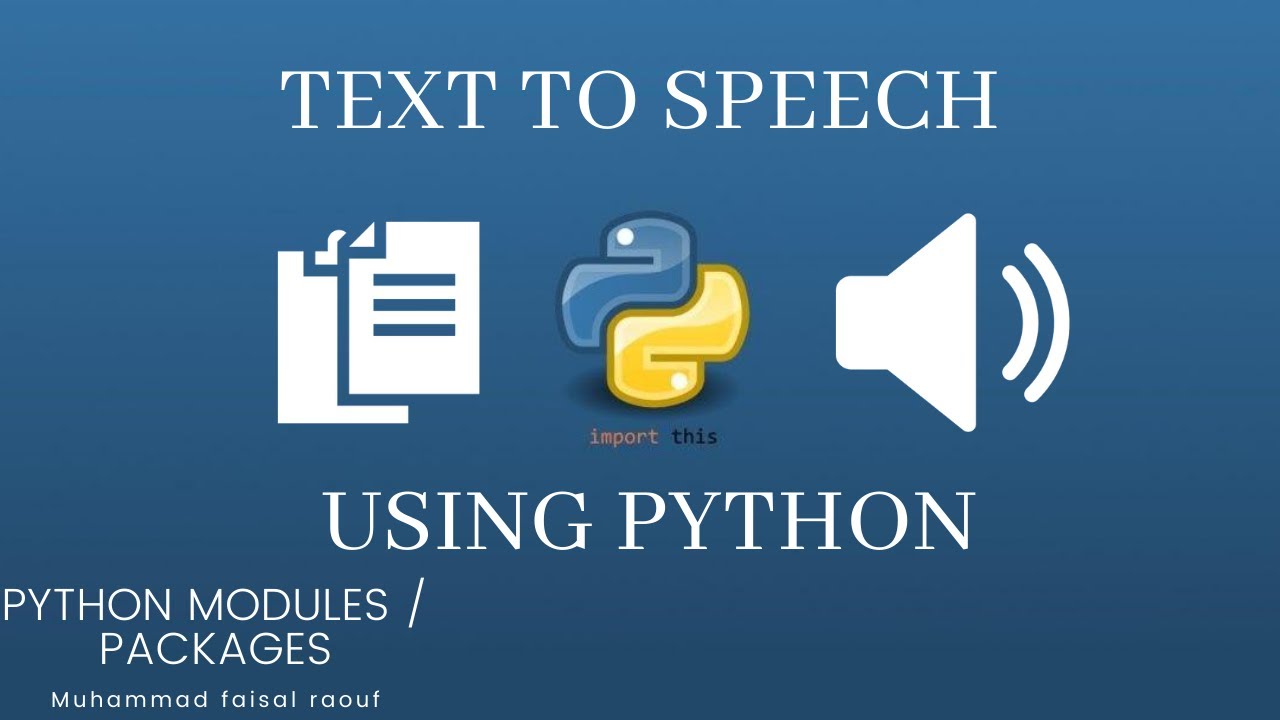 TEXT TO SPEECH

import this

USING PYTHON

PYTHON MODULES / PACKAGES

Muhammad faisal raouf